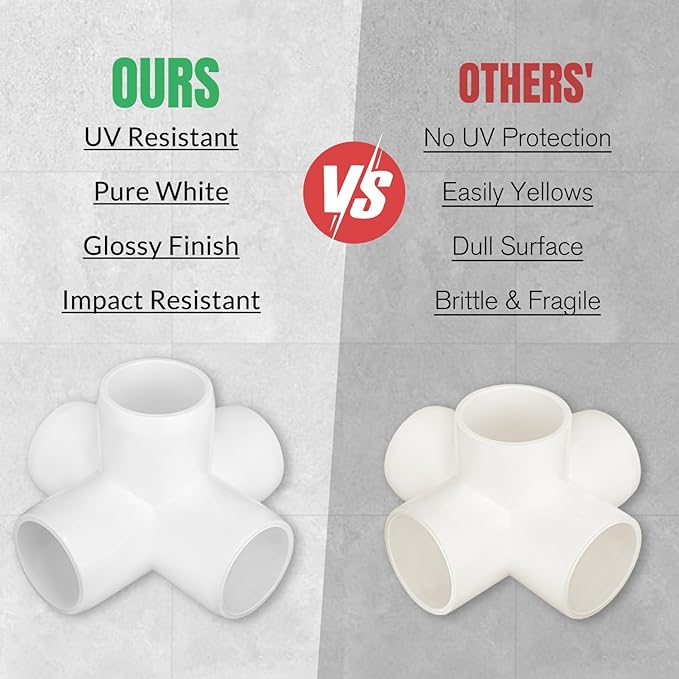 OURS

UV Resistant

Pure White

Glossy Finish

Impact Resistant

VS

OTHERS'

No UV Protection

Easily Yellows

Dull Surface

Brittle & Fragile